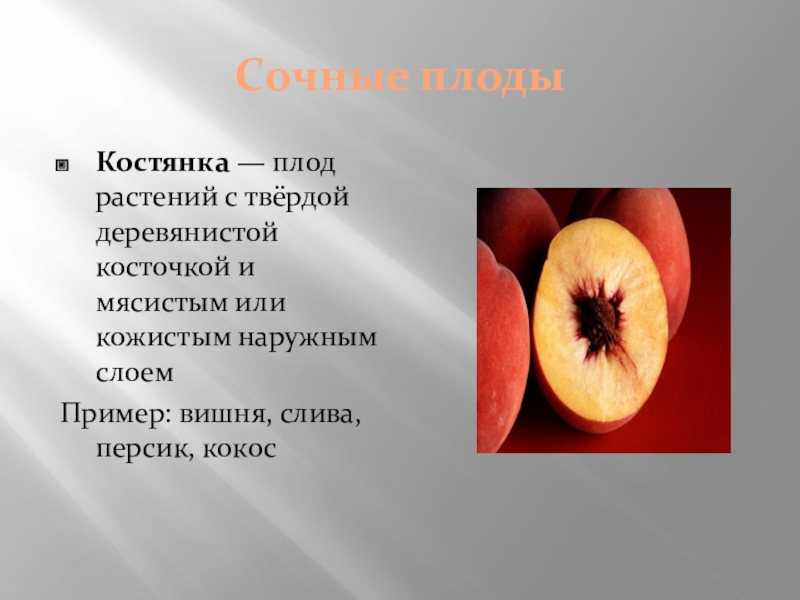 Сочные плоды

Костянка — плод растений с твёрдой деревянистой косточкой и мясистым или кожистым наружным слоем

Пример: вишня, слива, персик, кокос